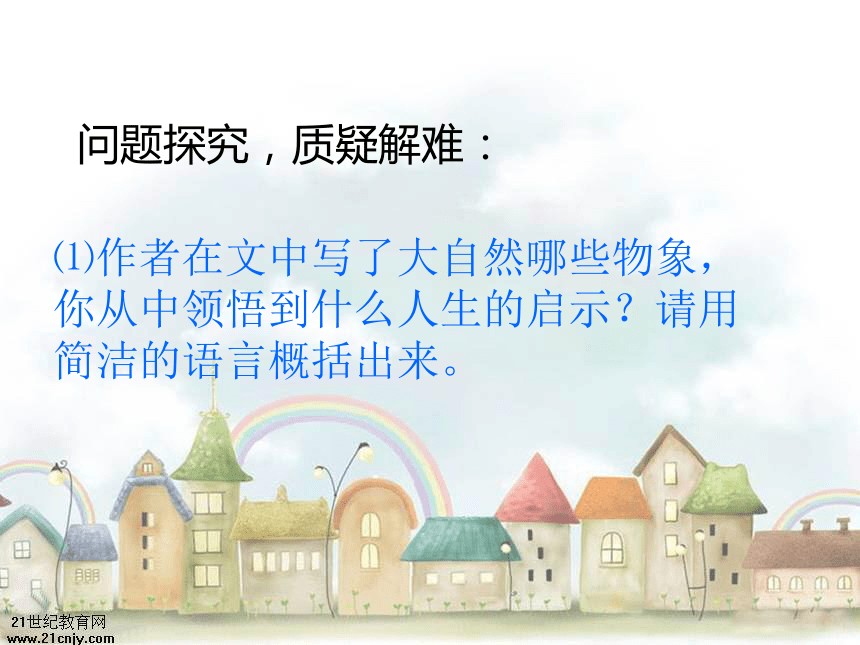 问题探究，质疑解难：

⑴作者在文中写了大自然哪些物象，你从中领悟到什么人生的启示？请用简洁的语言概括出来。

21世纪教育网
www.21cnjy.com